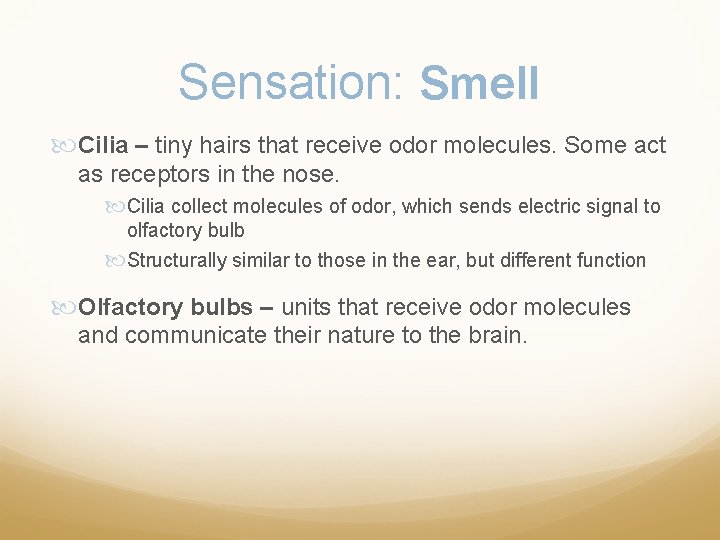 Sensation: Smell

Cilia – tiny hairs that receive odor molecules. Some act as receptors in the nose.

Cilia collect molecules of odor, which sends electric signal to olfactory bulb

Structurally similar to those in the ear, but different function

Olfactory bulbs – units that receive odor molecules and communicate their nature to the brain.